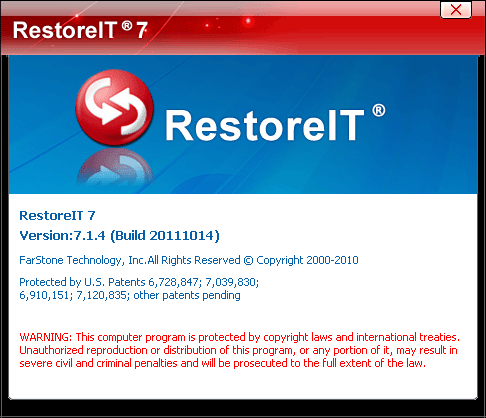 RestoreIT ® 7

RestoreIT ®

RestoreIT 7
Version:7.1.4 (Build 20111014)

FarStone Technology, Inc.All Rights Reserved © Copyright 2000-2010

Protected by U.S. Patents 6,728,847; 7,039,830; 6,910,151; 7,120,835; other patents pending

WARNING: This computer program is protected by copyright laws and international treaties. Unauthorized reproduction or distribution of this program, or any portion of it, may result in severe civil and criminal penalties and will be prosecuted to the full extent of the law.